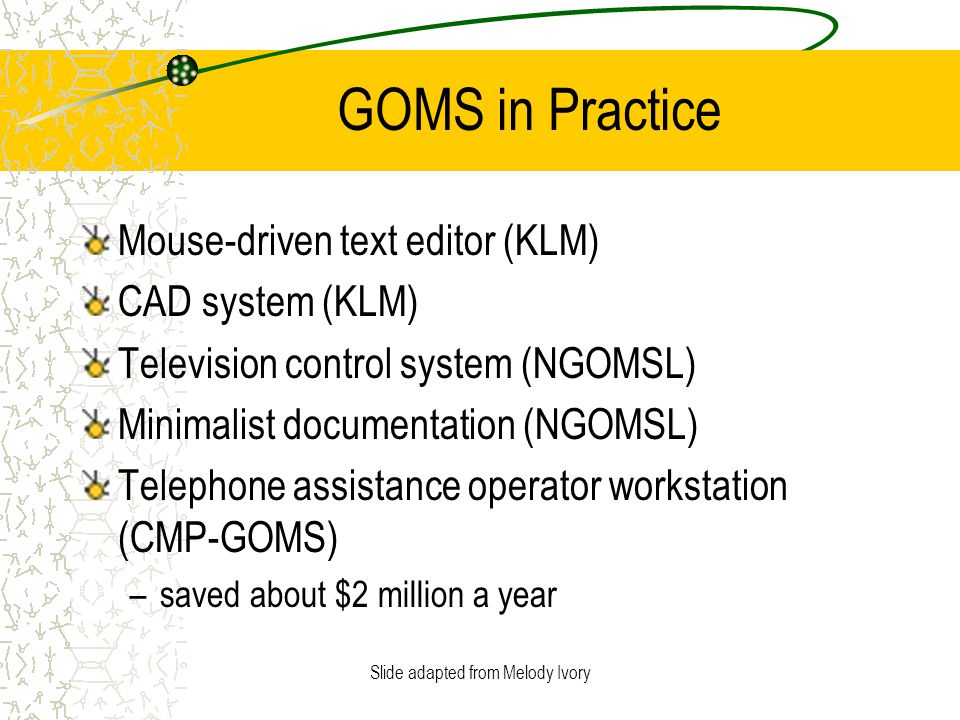 GOMS in Practice

Mouse-driven text editor (KLM)
CAD system (KLM)
Television control system (NGOMSL)
Minimalist documentation (NGOMSL)
Telephone assistance operator workstation (CMP-GOMS)
– saved about \$2 million a year

Slide adapted from Melody Ivory